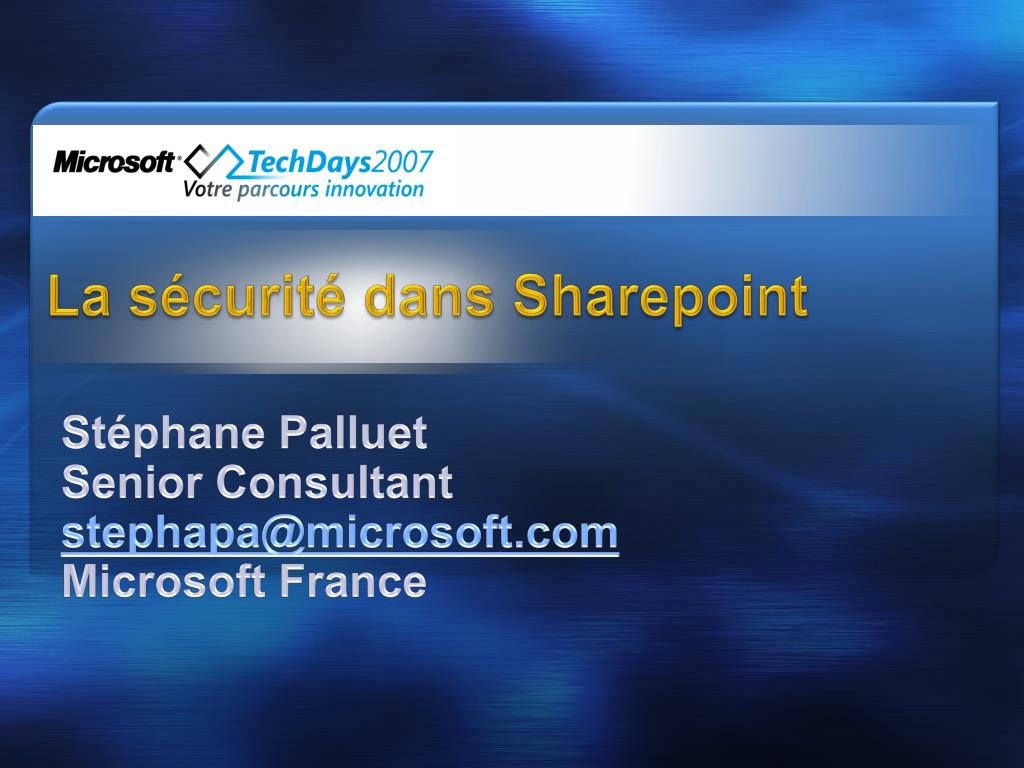 Microsoft TechDays2007
Votre parcours innovation

La sécurité dans Sharepoint

Stéphane Palluet
Senior Consultant
stephapa@microsoft.com
Microsoft France